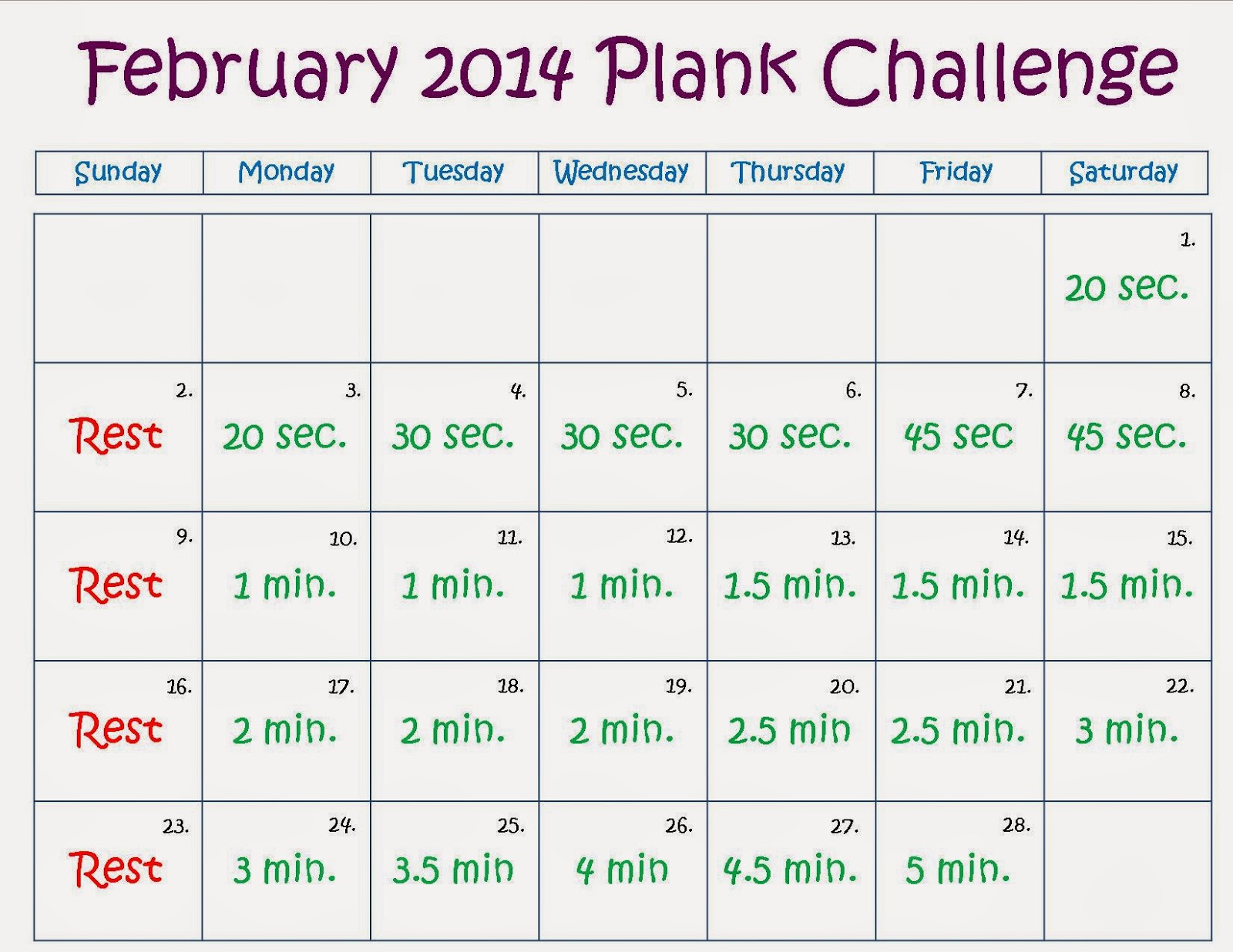 February 2014 Plank Challenge

| Sunday | Monday | Tuesday | Wednesday | Thursday | Friday | Saturday |
|---|---|---|---|---|---|---|
| | | | | | | 1. 20 sec. |
| 2. Rest | 3. 20 sec. | 4. 30 sec. | 5. 30 sec. | 6. 30 sec. | 7. 45 sec | 8. 45 sec. |
| 9. Rest | 10. 1 min. | 11. 1 min. | 12. 1 min. | 13. 1.5 min. | 14. 1.5 min. | 15. 1.5 min. |
| 16. Rest | 17. 2 min. | 18. 2 min. | 19. 2 min. | 20. 2.5 min | 21. 2.5 min. | 22. 3 min. |
| 23. Rest | 24. 3 min. | 25. 3.5 min | 26. 4 min | 27. 4.5 min. | 28. 5 min. | |